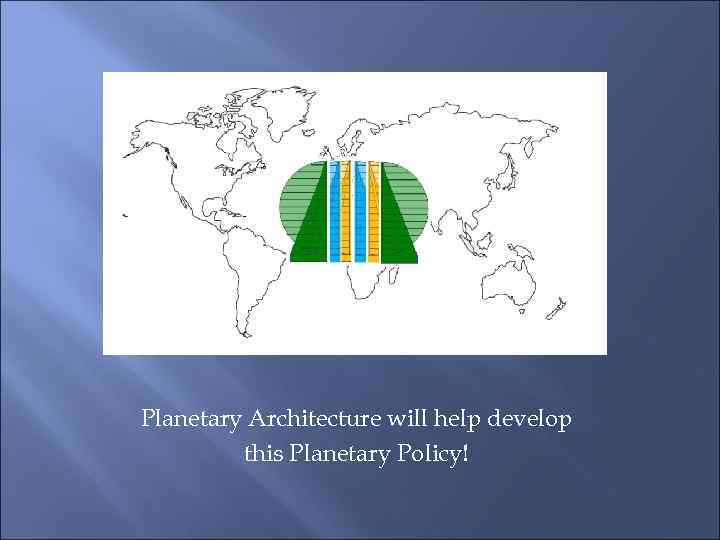 Planetary Architecture will help develop this Planetary Policy!